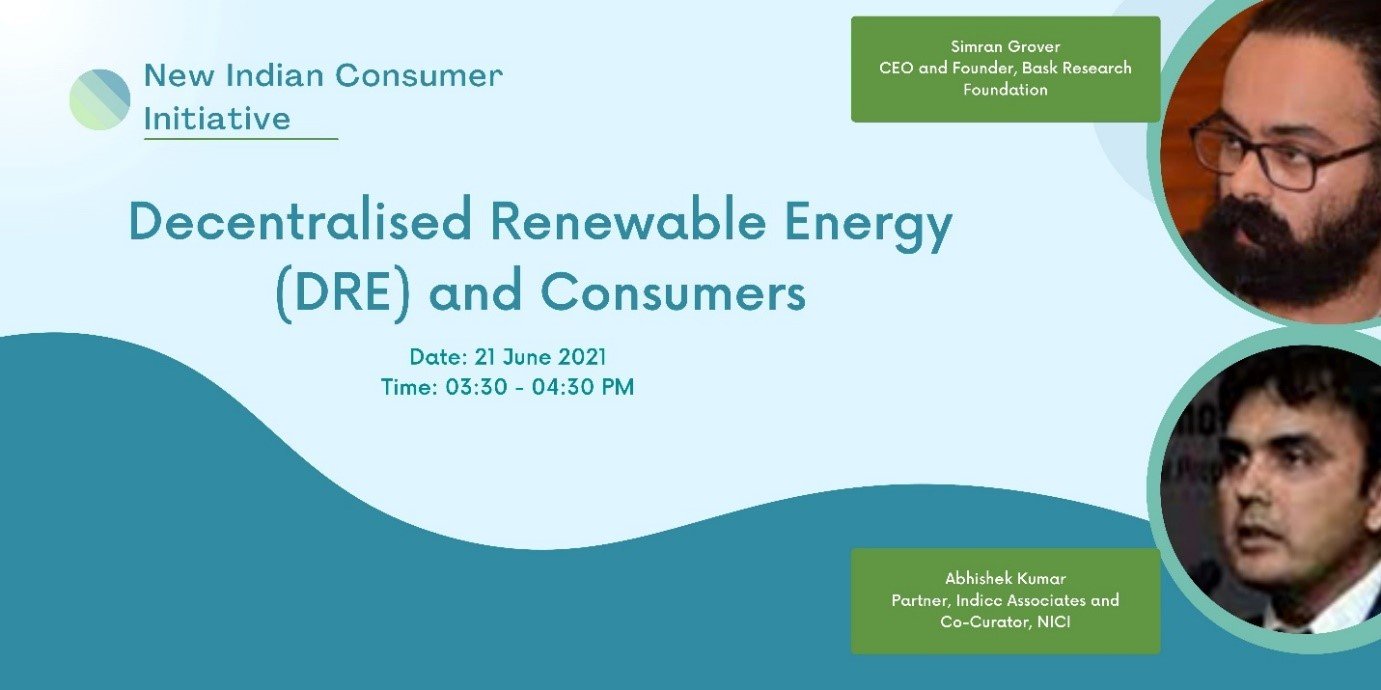 New Indian Consumer Initiative

Simran Grover
CEO and Founder, Bask Research Foundation

Decentralised Renewable Energy (DRE) and Consumers

Date: 21 June 2021
Time: 03:30 - 04:30 PM

Abhishek Kumar
Partner, Indicc Associates and Co-Curator, NICI